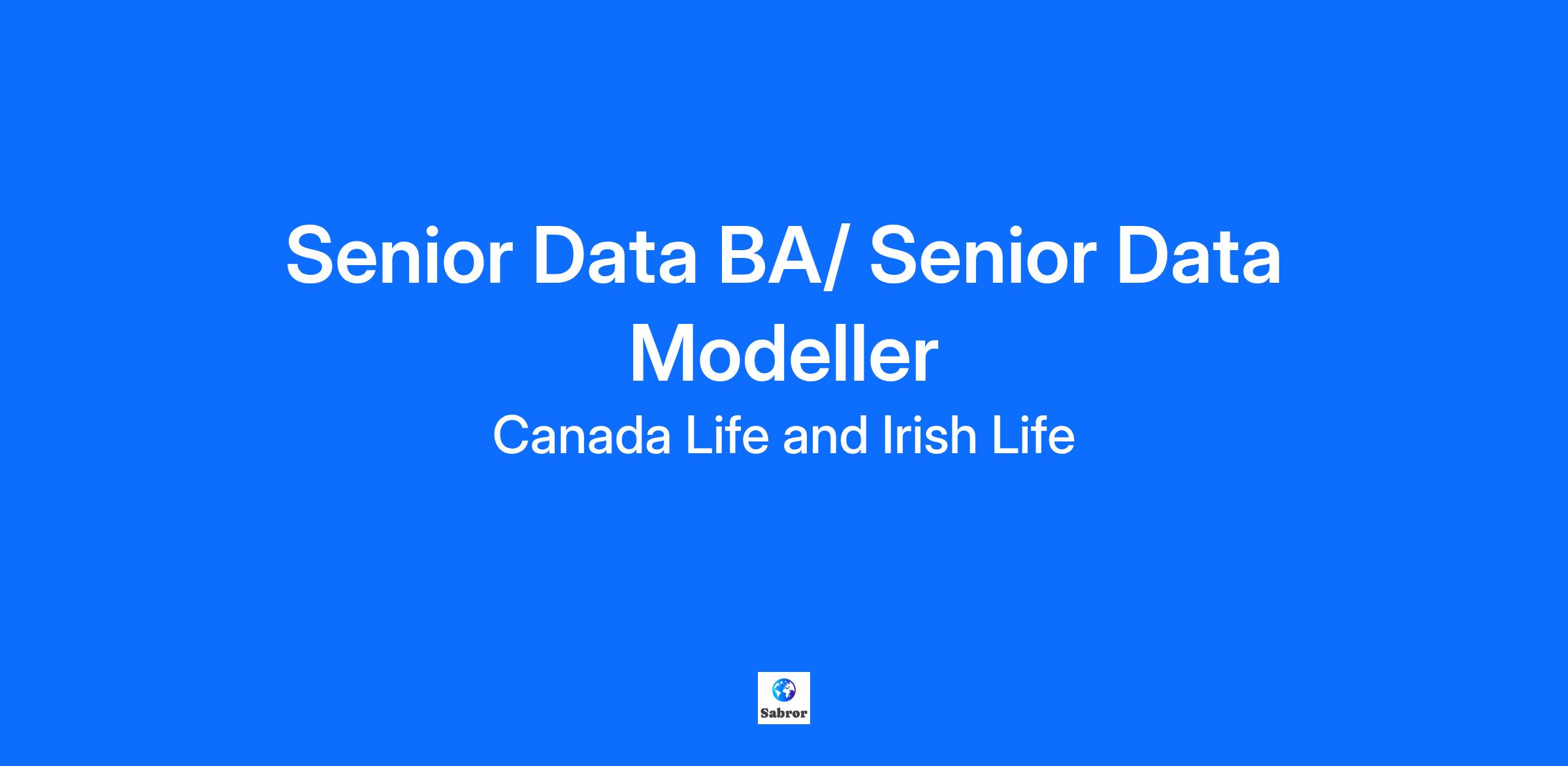 Senior Data BA/ Senior Data Modeller

Canada Life and Irish Life

Sabror